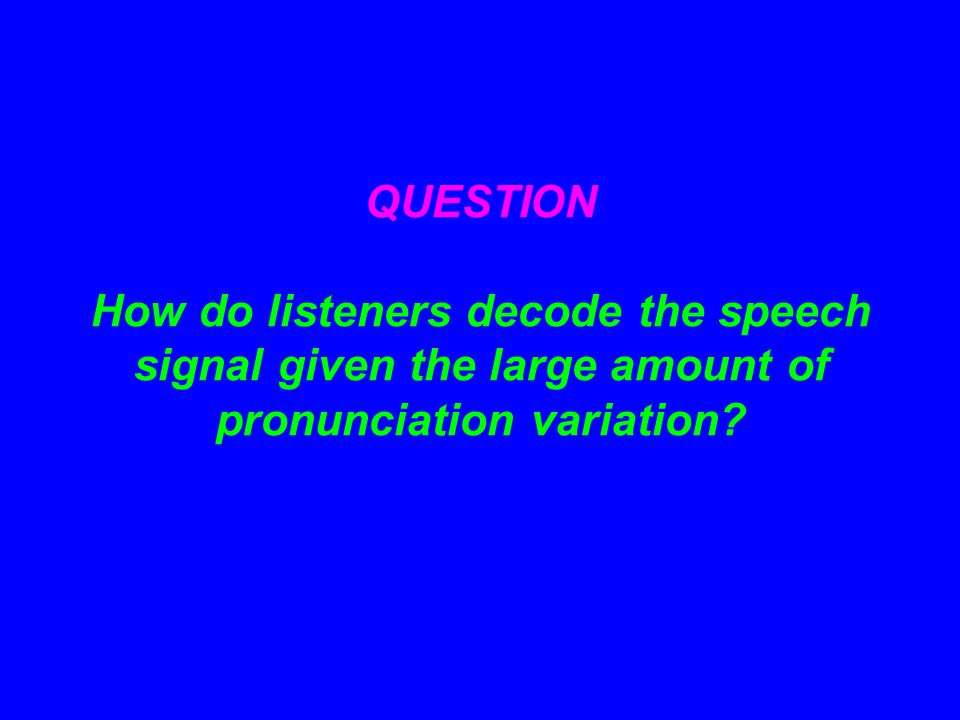 QUESTION

How do listeners decode the speech signal given the large amount of pronunciation variation?